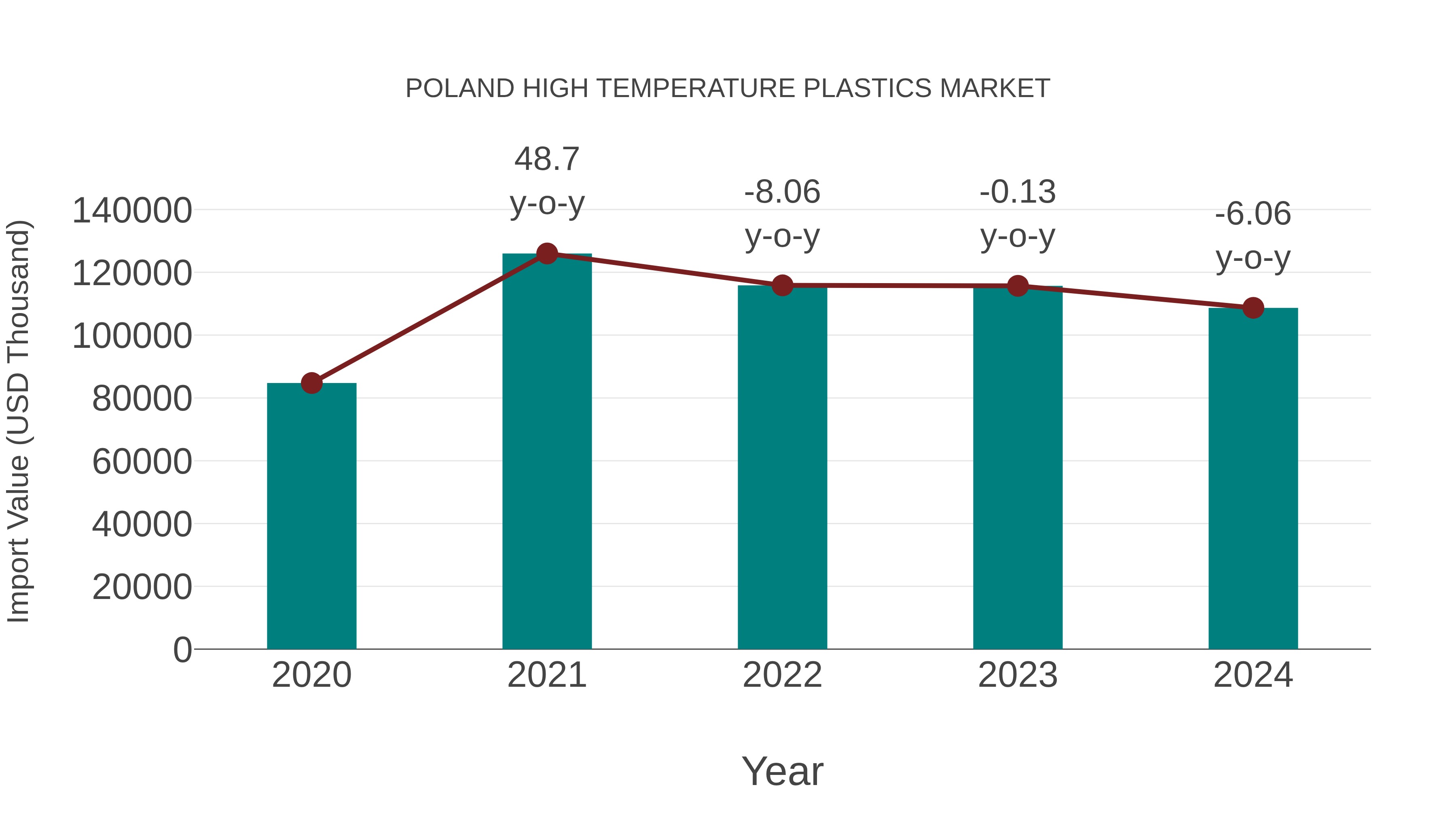 POLAND HIGH TEMPERATURE PLASTICS MARKET

Import Value (USD Thousand)

140000
120000
100000
80000
60000
40000
20000
0

48.7
y-o-y

-8.06
y-o-y

-0.13
y-o-y

-6.06
y-o-y

2020
2021
2022
2023
2024

Year